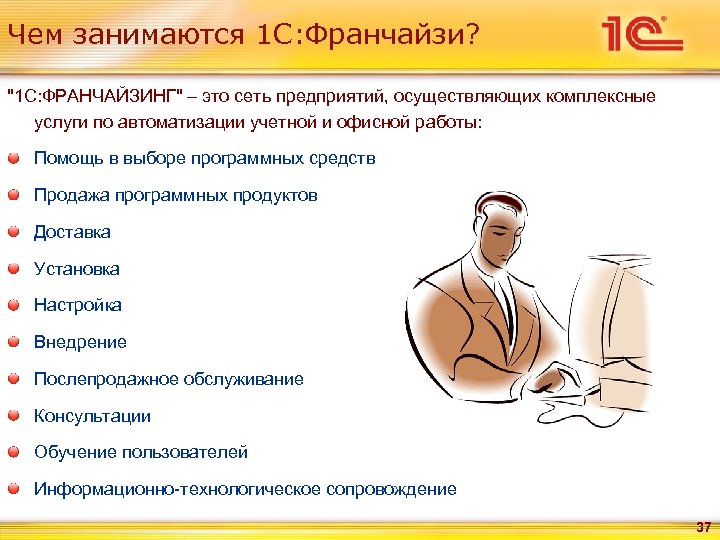 Чем занимаются 1С:Франчайзи?

1С

"1С:ФРАНЧАЙЗИНГ" – это сеть предприятий, осуществляющих комплексные услуги по автоматизации учетной и офисной работы:

Помощь в выборе программных средств

Продажа программных продуктов

Доставка

Установка

Настройка

Внедрение

Послепродажное обслуживание

Консультации

Обучение пользователей

Информационно-технологическое сопровождение

37